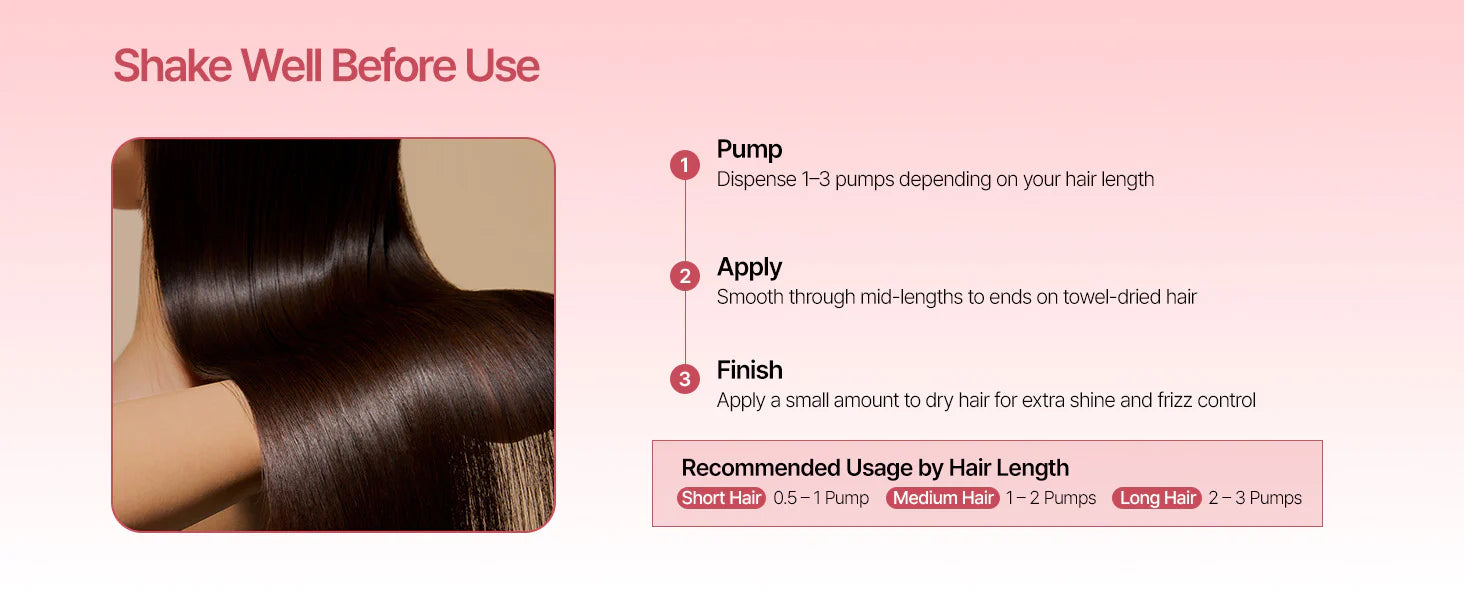 Shake Well Before Use

1 Pump
Dispense 1–3 pumps depending on your hair length

2 Apply
Smooth through mid-lengths to ends on towel-dried hair

3 Finish
Apply a small amount to dry hair for extra shine and frizz control

Recommended Usage by Hair Length
Short Hair 0.5 – 1 Pump Medium Hair 1 – 2 Pumps Long Hair 2 – 3 Pumps